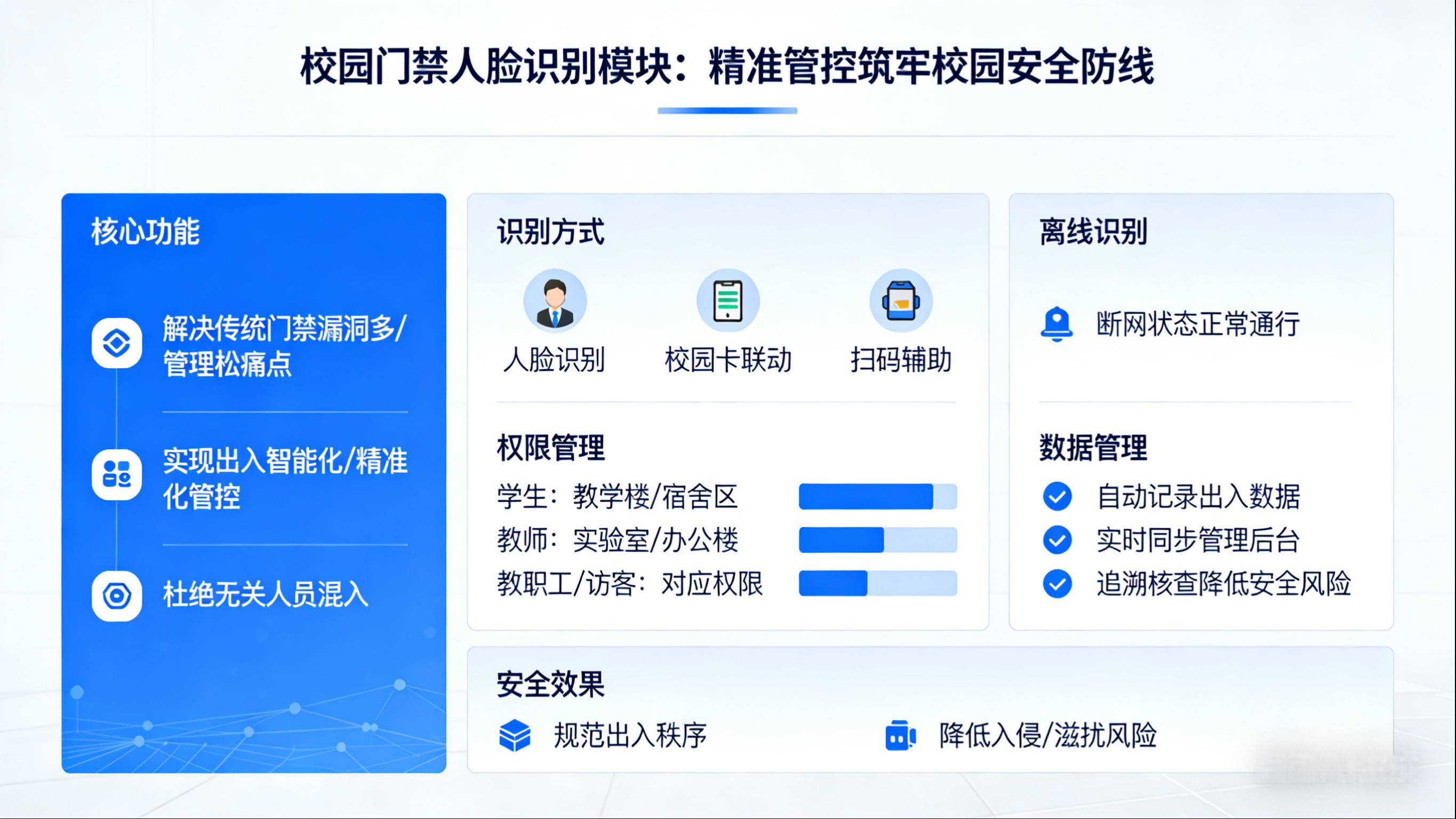 校园门禁人脸识别模块：精准管控筑牢校园安全防线

核心功能

解决传统门禁漏洞多/管理松痛点

实现出入智能化/精准化管控

杜绝无关人员混入

识别方式

人脸识别

校园卡联动

扫码辅助

权限管理

学生：教学楼/宿舍区

教师：实验室/办公楼

教职工/访客：对应权限

离线识别

断网状态正常通行

数据管理

自动记录出入数据

实时同步管理后台

追溯核查降低安全风险

安全效果

规范出入秩序

降低入侵/滋扰风险